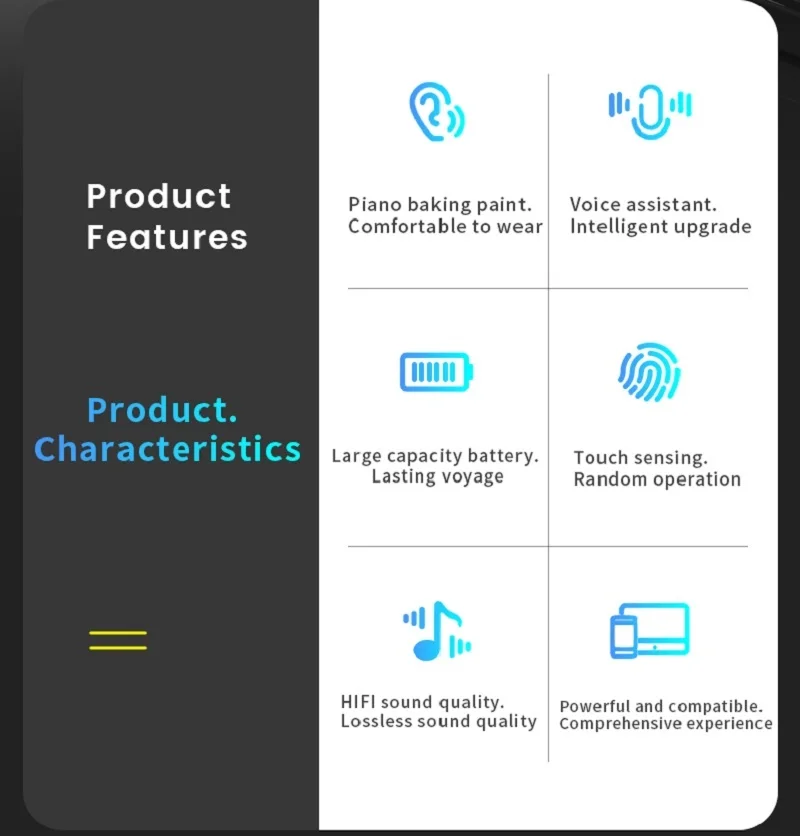 Product Features

Product. Characteristics

Piano baking paint. Comfortable to wear

Voice assistant. Intelligent upgrade

Large capacity battery. Lasting voyage

Touch sensing. Random operation

HIFI sound quality. Lossless sound quality

Powerful and compatible. Comprehensive experience